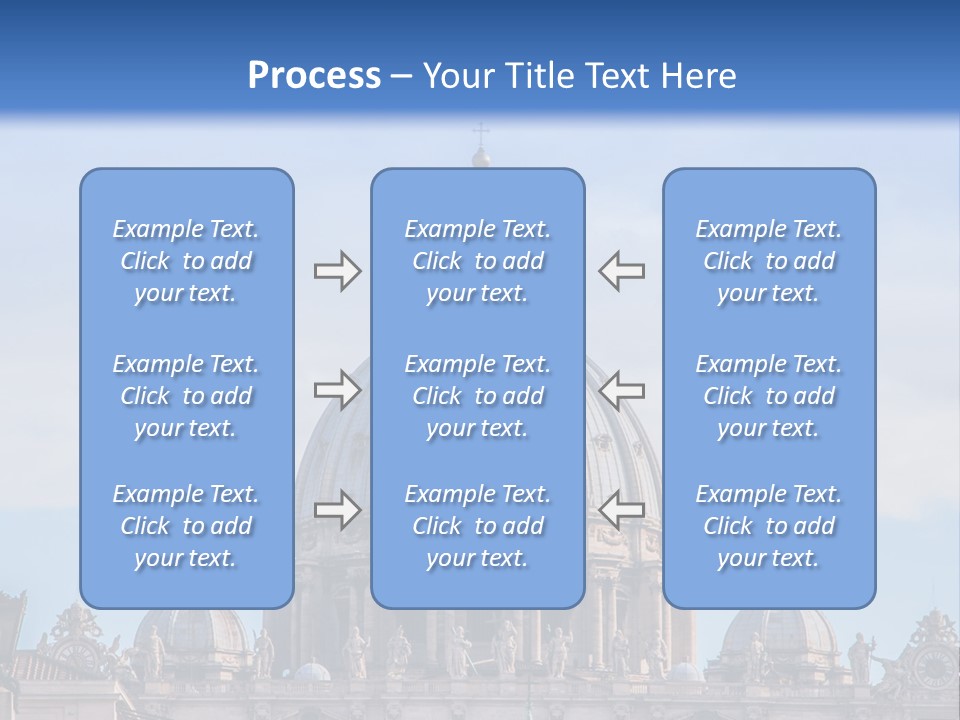 Process – Your Title Text Here

Example Text. Click to add your text.

Example Text. Click to add your text.

Example Text. Click to add your text.

Example Text. Click to add your text.

Example Text. Click to add your text.

Example Text. Click to add your text.

Example Text. Click to add your text.

Example Text. Click to add your text.

Example Text. Click to add your text.